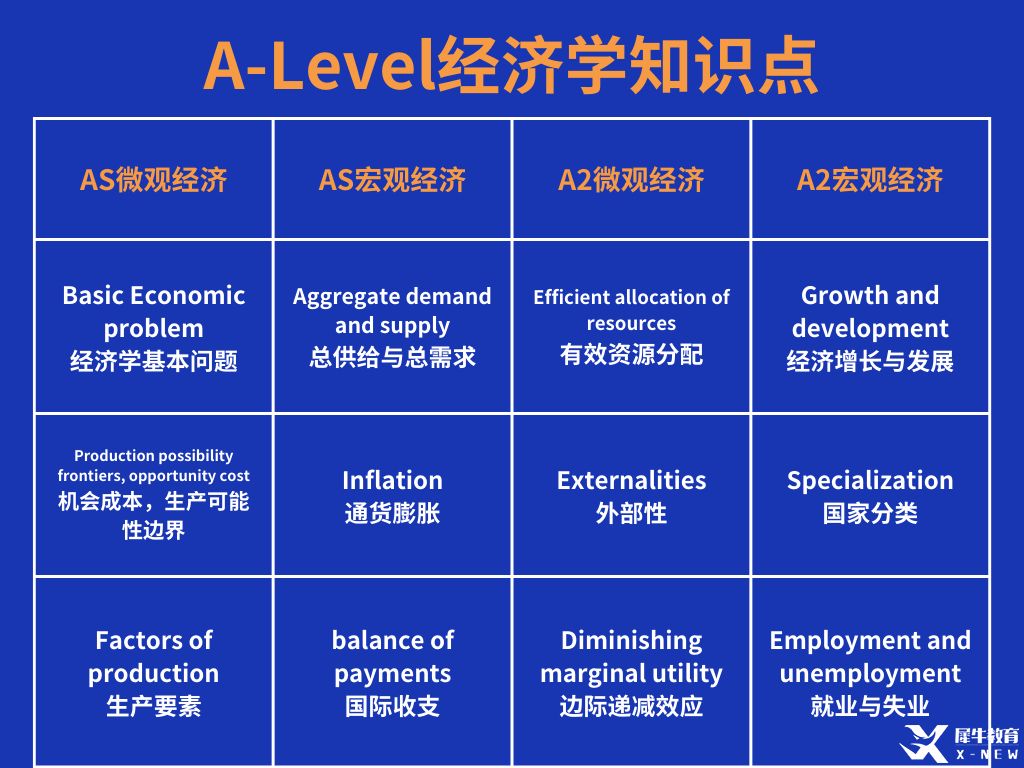 A-Level经济学知识点

| AS微观经济 | AS宏观经济 | A2微观经济 | A2宏观经济 |
|---|---|---|---|
| Basic Economic problem 经济学基本问题 | Aggregate demand and supply 总供给与总需求 | Efficient allocation of resources 有效资源分配 | Growth and development 经济增长与发展 |
| Production possibility frontiers, opportunity cost 机会成本，生产可能性边界 | Inflation 通货膨胀 | Externalities 外部性 | Specialization 国家分类 |
| Factors of production 生产要素 | balance of payments 国际收支 | Diminishing marginal utility 边际递减效应 | Employment and unemployment 就业与失业 |

犀牛教育 X-NEW